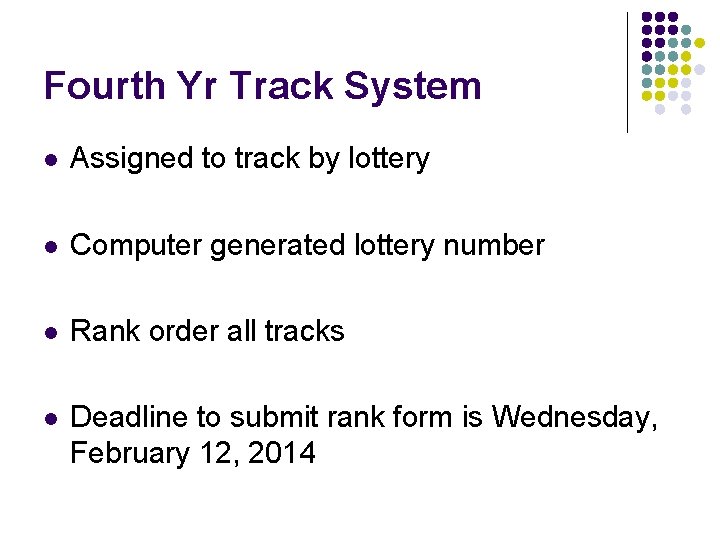 Fourth Yr Track System

- Assigned to track by lottery

- Computer generated lottery number

- Rank order all tracks

- Deadline to submit rank form is Wednesday, February 12, 2014